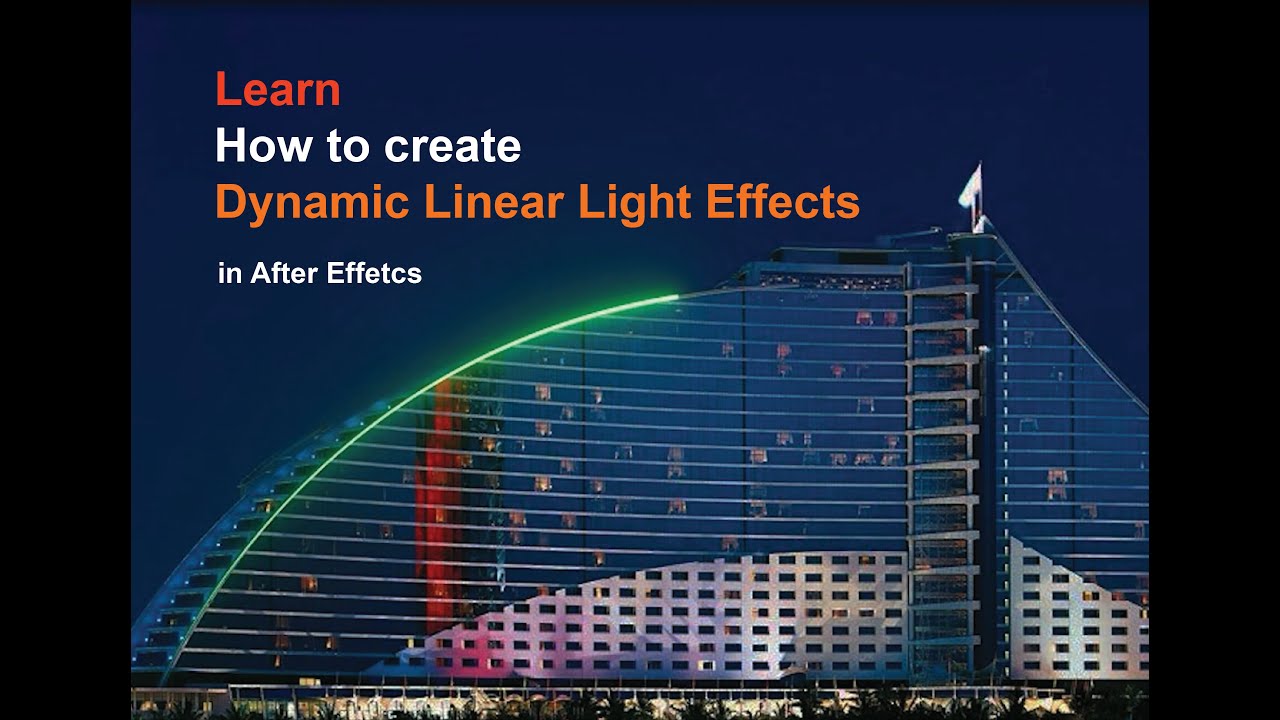 Learn
How to create
Dynamic Linear Light Effects

in After Effetcs